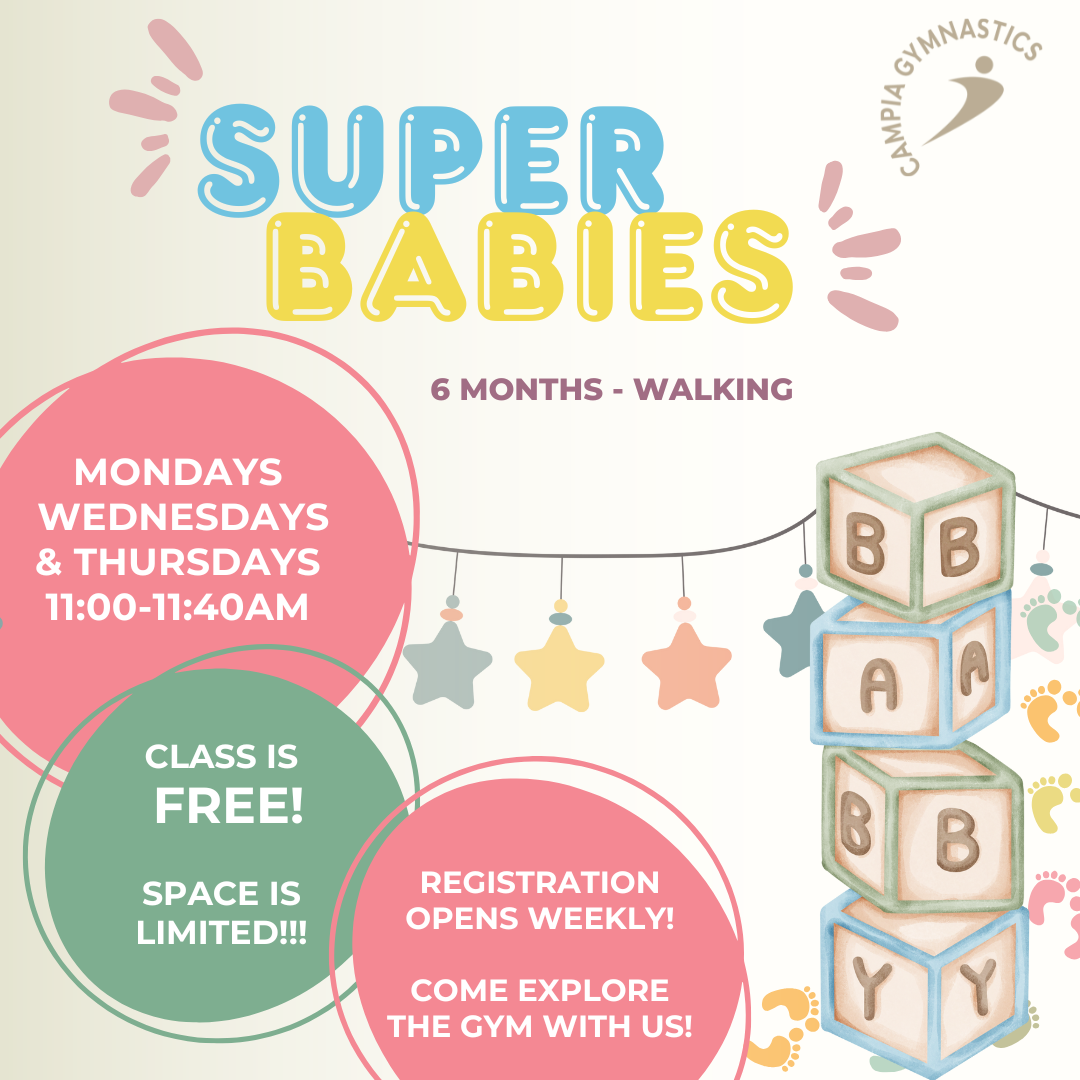 CAMPIA GYMNASTICS

SUPER BABIES

6 MONTHS - WALKING

MONDAYS WEDNESDAYS & THURSDAYS 11:00-11:40AM

CLASS IS FREE!

SPACE IS LIMITED!!!

REGISTRATION OPENS WEEKLY!

COME EXPLORE THE GYM WITH US!

B B
A A
B B
Y Y